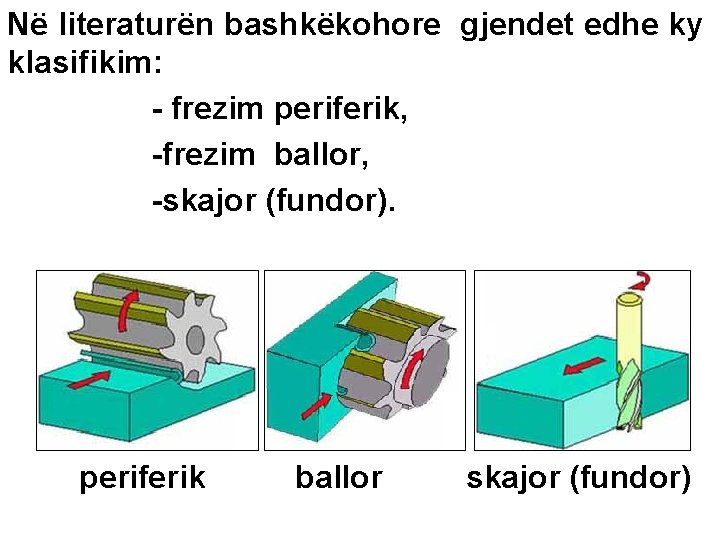 Në literaturën bashkëkohore gjendet edhe ky klasifikim:

- frezim periferik,

-frezim ballor,

-skajor (fundor).

periferik

ballor

skajor (fundor)